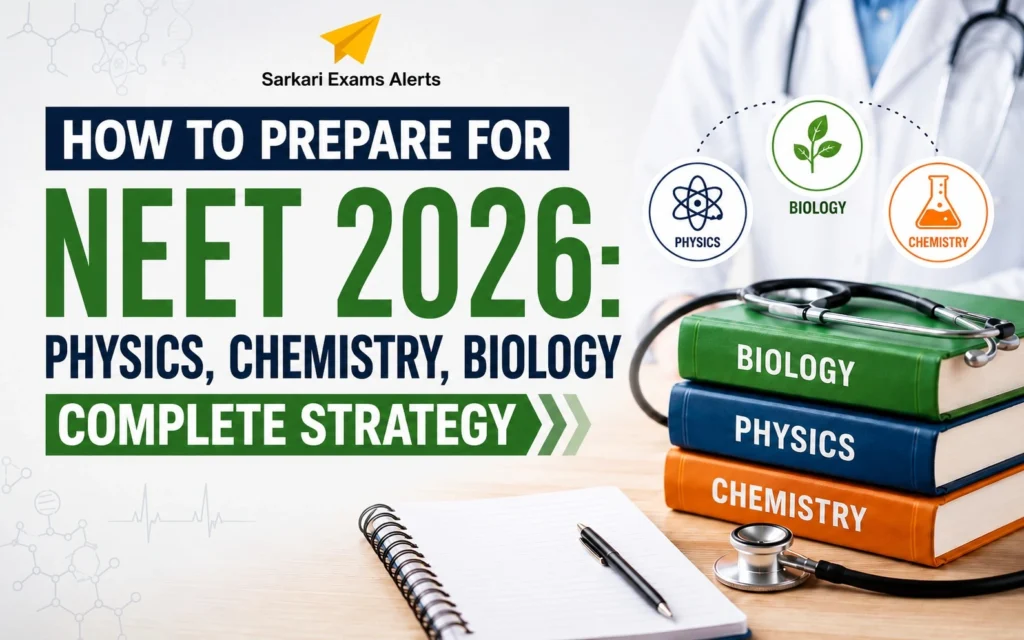 Sarkari Exams Alerts

HOW TO PREPARE FOR

NEET 2026:

PHYSICS, CHEMISTRY, BIOLOGY

COMPLETE STRATEGY

PHYSICS

BIOLOGY

CHEMISTRY

BIOLOGY

PHYSICS

CHEMISTRY